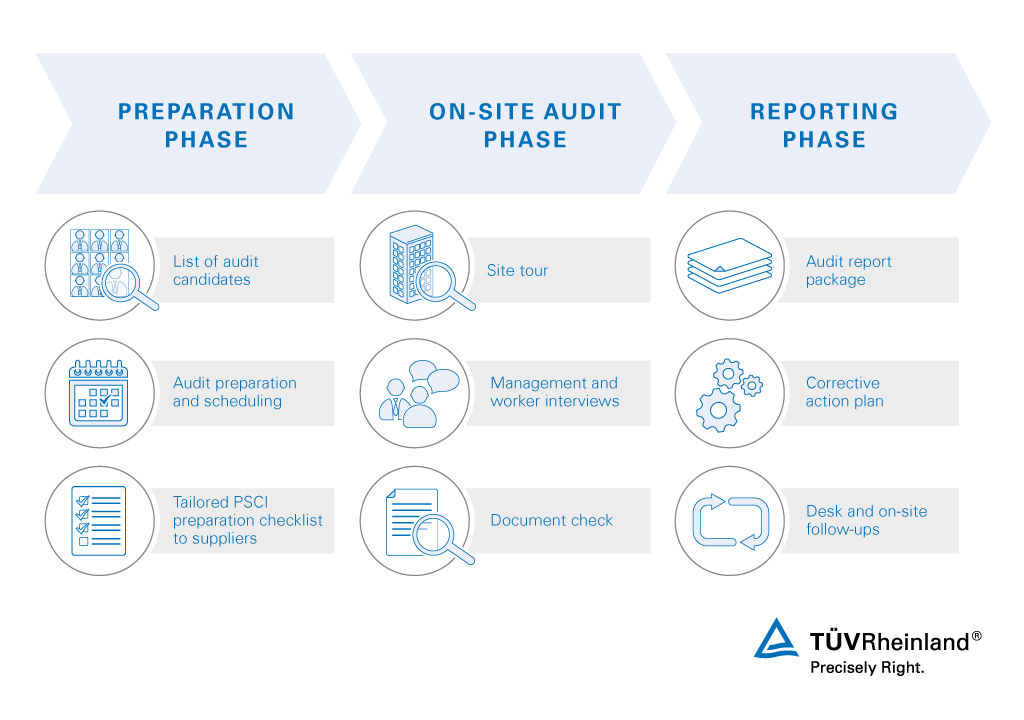 PREPARATION PHASE

List of audit candidates

Audit preparation and scheduling

Tailored PSCI preparation checklist to suppliers

ON-SITE AUDIT PHASE

Site tour

Management and worker interviews

Document check

REPORTING PHASE

Audit report package

Corrective action plan

Desk and on-site follow-ups

TÜVRheinland®
Precisely Right.